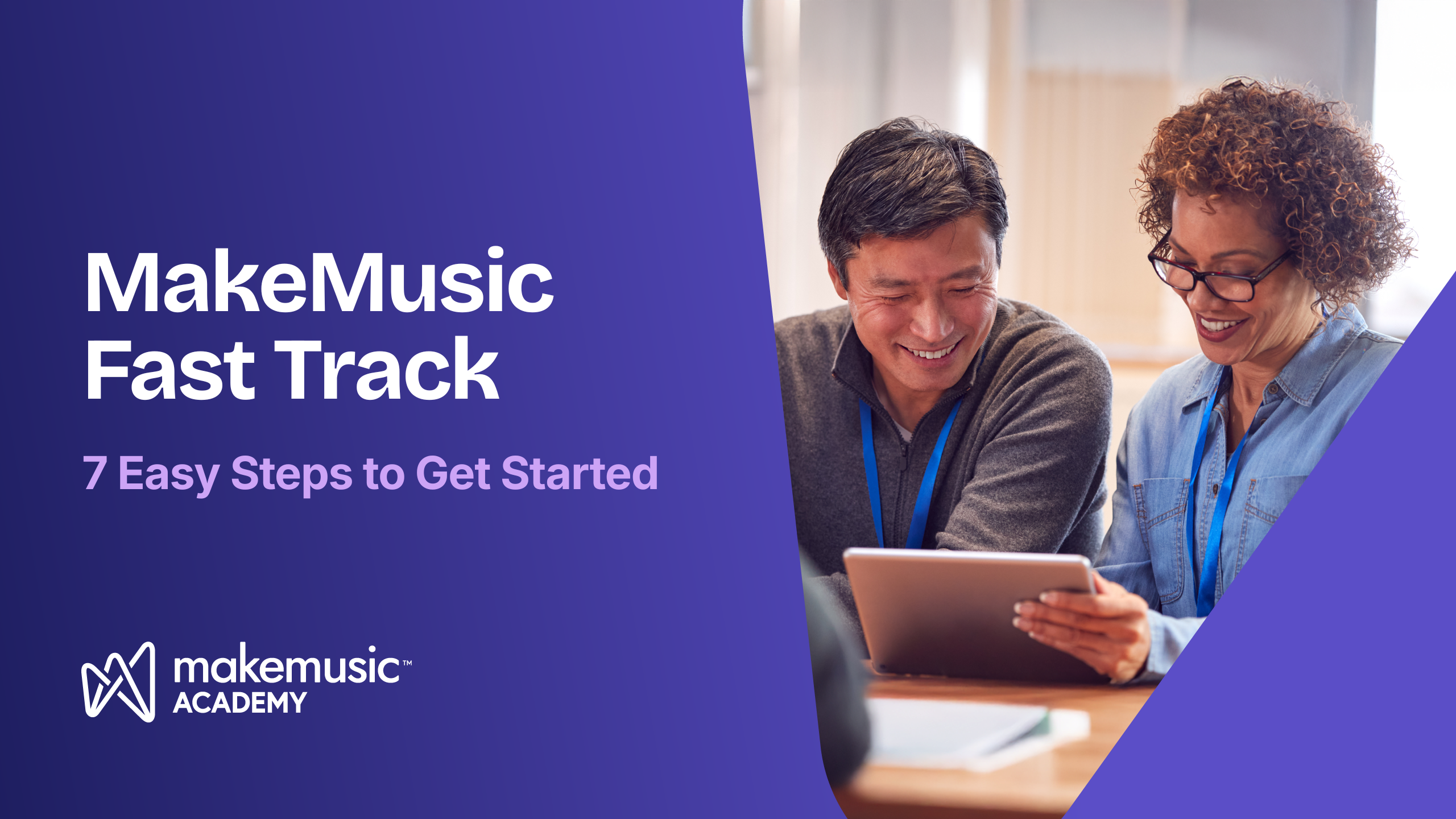 MakeMusic
Fast Track

7 Easy Steps to Get Started

makemusic™
ACADEMY